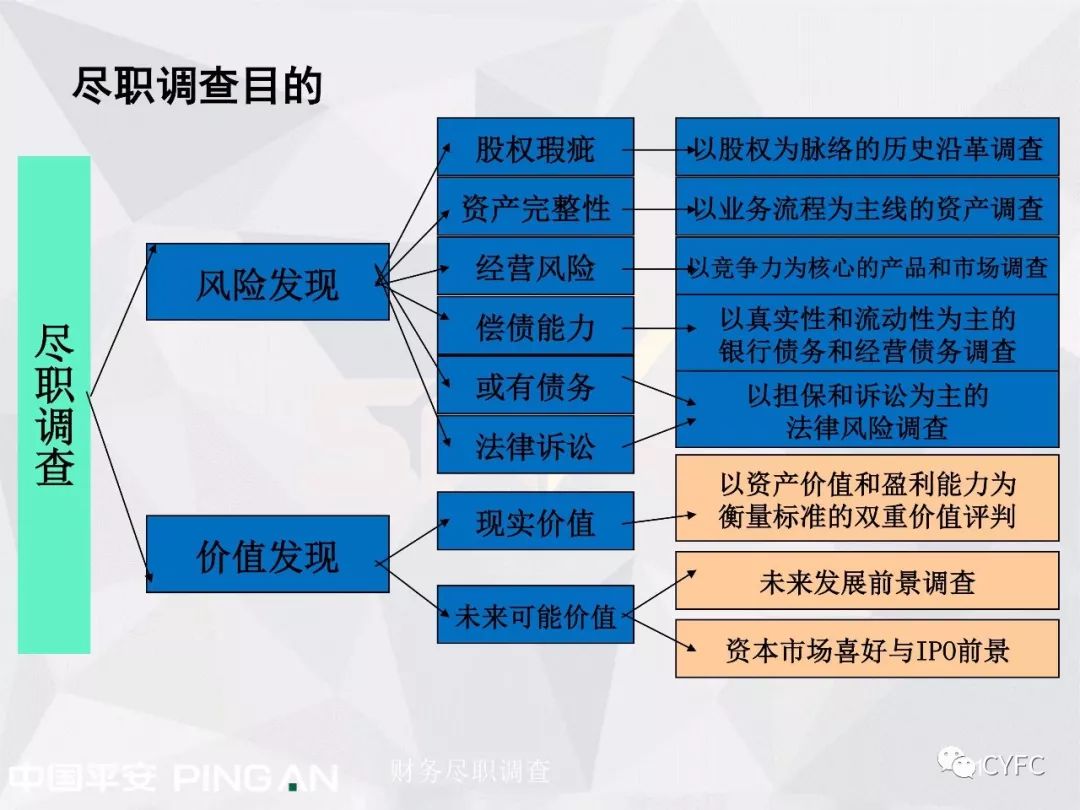 尽职调查目的

尽职调查

风险发现

价值发现

股权瑕疵

资产完整性

经营风险

偿债能力

或有债务

法律诉讼

现实价值

未来可能价值

以股权为脉络的历史沿革调查

以业务流程为主线的资产调查

以竞争力为核心的产品和市场调查

以真实性和流动性为主的银行债务和经营债务调查

以担保和诉讼为主的法律风险调查

以资产价值和盈利能力为衡量标准的双重价值评判

未来发展前景调查

资本市场喜好与IPO前景

中国平安 PING AN

财务尽职调查

CYFC